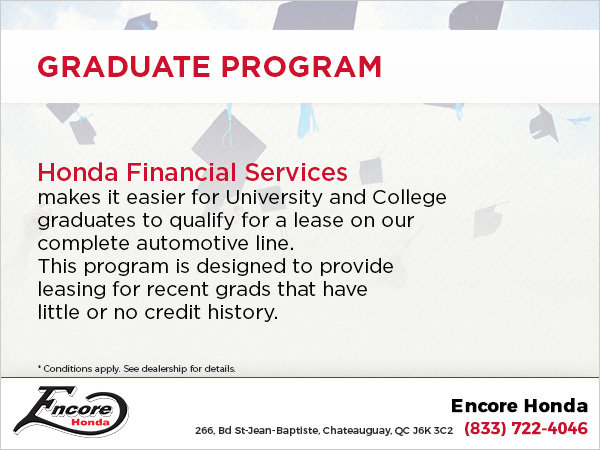 GRADUATE PROGRAM

Honda Financial Services
makes it easier for University and College graduates to qualify for a lease on our complete automotive line.
This program is designed to provide leasing for recent grads that have little or no credit history.

* Conditions apply. See dealership for details.

Encore Honda

Encore Honda
266, Bd St-Jean-Baptiste, Chateauguay, QC J6K 3C2 (833) 722-4046